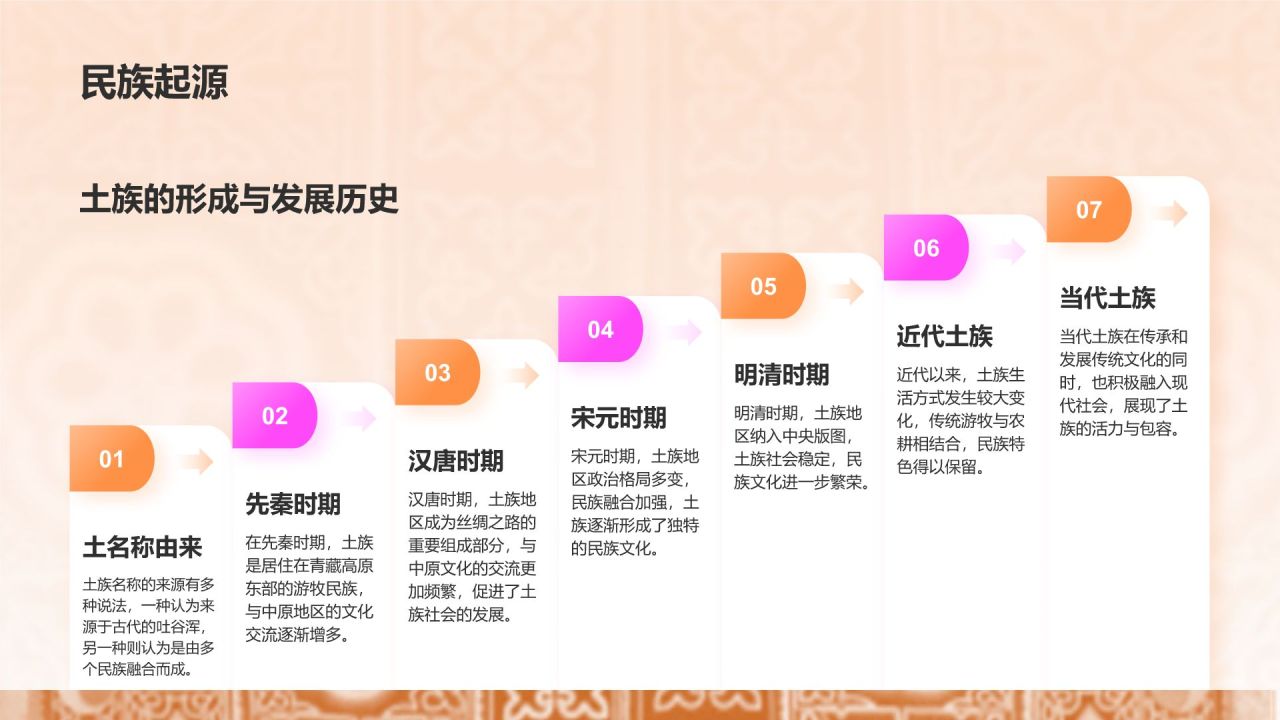 民族起源

土族的形成与发展历史

01

土名称由来

土族名称的来源有多种说法，一种认为来源于古代的吐谷浑，另一种则认为是由多个民族融合而成。

02

先秦时期

在先秦时期，土族是居住在青藏高原东部的游牧民族，与中原地区的文化交流逐渐增多。

03

汉唐时期

汉唐时期，土族地区成为丝绸之路的重要组成部分，与中原文化的交流更加频繁，促进了土族社会的发展。

04

宋元时期

宋元时期，土族地区政治格局多变，民族融合加强，土族逐渐形成了独特的民族文化。

05

明清时期

明清时期，土族地区纳入中央版图，土族社会稳定，民族文化进一步繁荣。

06

近代土族

近代以来，土族生活方式发生较大变化，传统游牧与农耕相结合，民族特色得以保留。

07

当代土族

当代土族在传承和发展传统文化的同时，也积极融入现代社会，展现了土族的活力与包容。